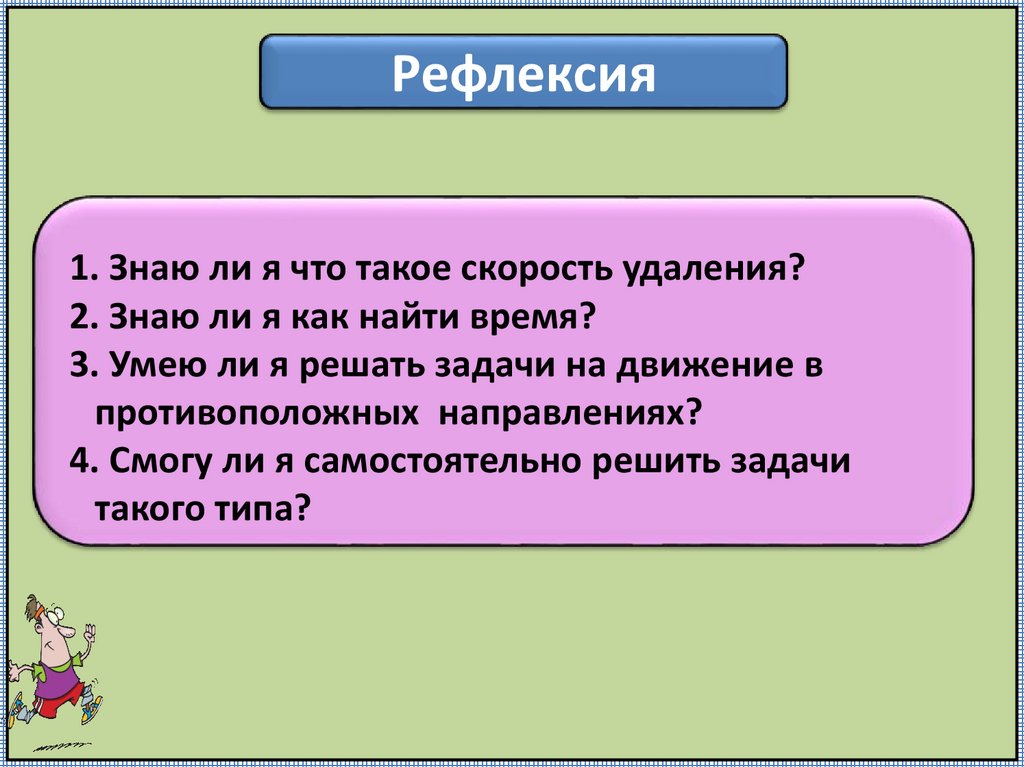 Рефлексия

1. Знаю ли я что такое скорость удаления?
2. Знаю ли я как найти время?
3. Умею ли я решать задачи на движение в противоположных направлениях?
4. Смогу ли я самостоятельно решить задачи такого типа?